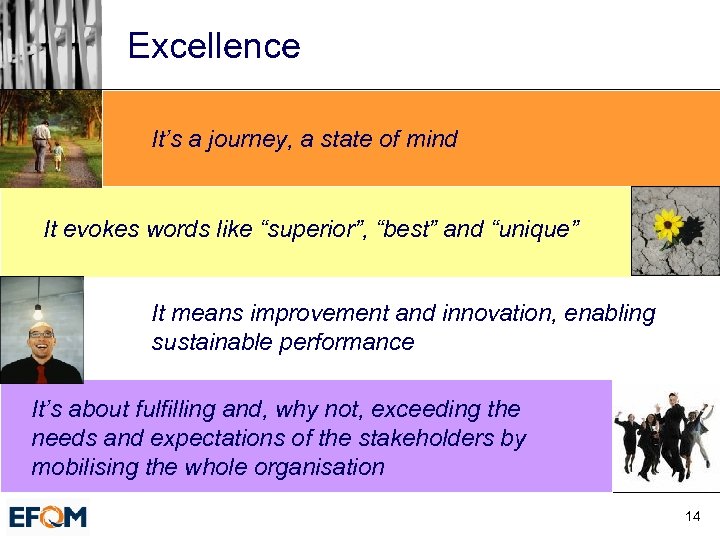 Excellence

It’s a journey, a state of mind

It evokes words like “superior”, “best” and “unique”

It means improvement and innovation, enabling sustainable performance

It’s about fulfilling and, why not, exceeding the needs and expectations of the stakeholders by mobilising the whole organisation

EFQM

14